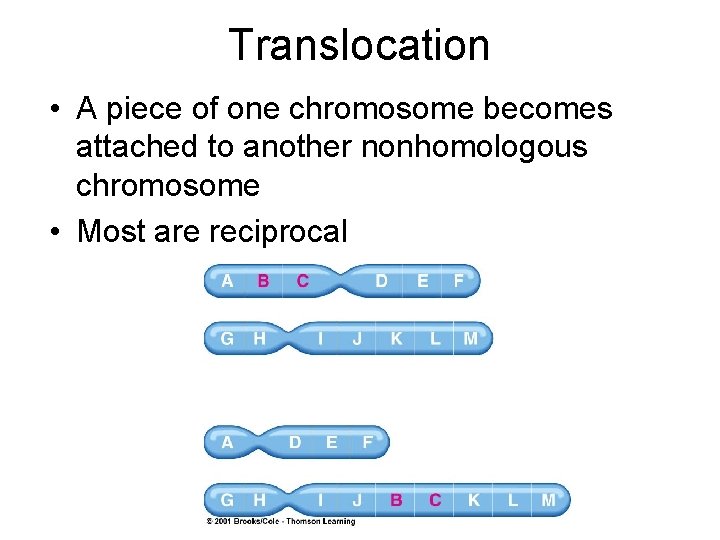 Translocation

• A piece of one chromosome becomes attached to another nonhomologous chromosome
• Most are reciprocal

A B C D E F

G H I J K L M

A D E F

G H I J B C K L M

© 2001 Brooks/Cole - Thomson Learning